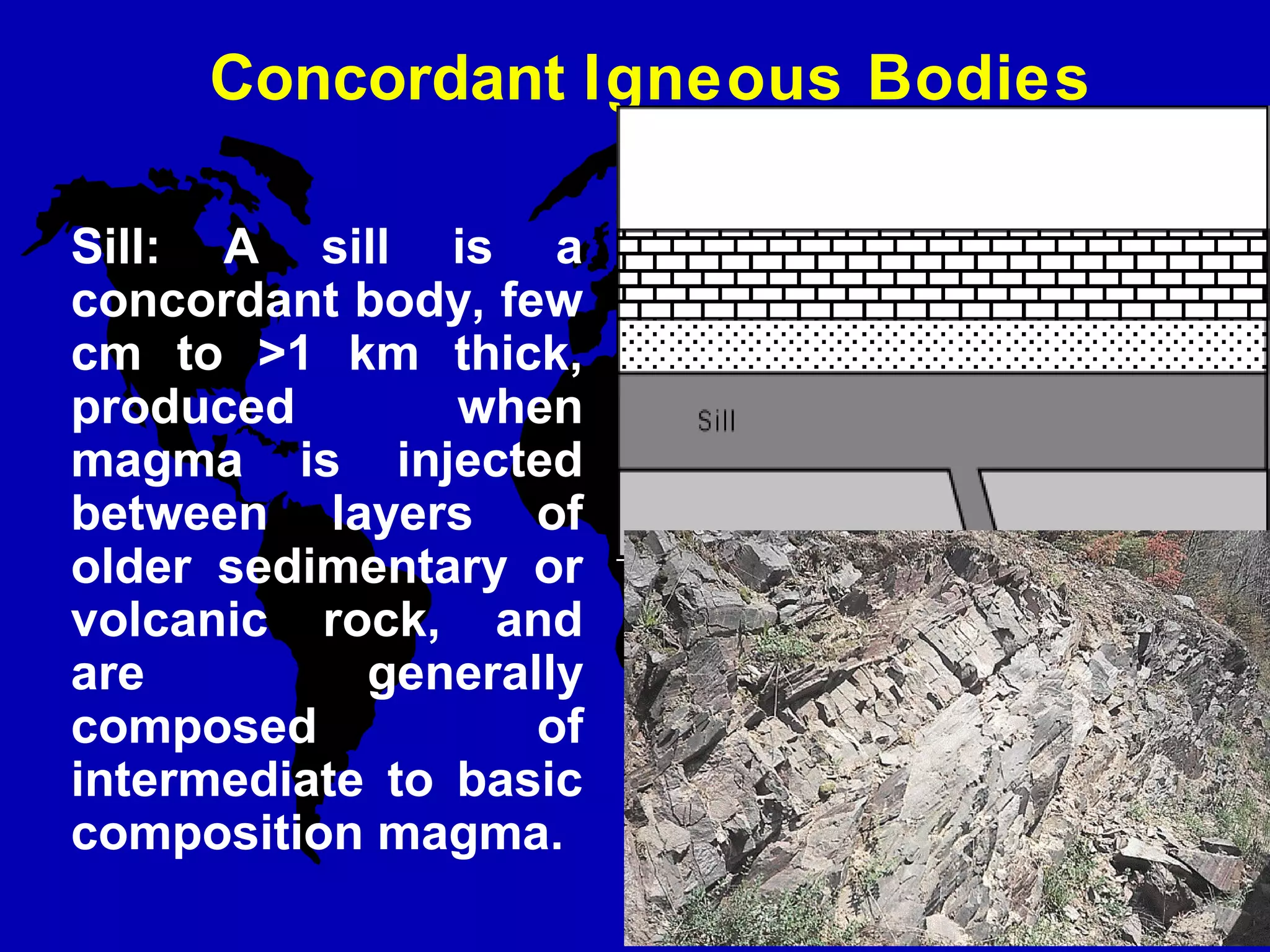 Concordant Igneous Bodies

Sill: A sill is a concordant body, few cm to >1 km thick, produced when magma is injected between layers of older sedimentary or volcanic rock, and are generally composed of intermediate to basic composition magma.

Sill